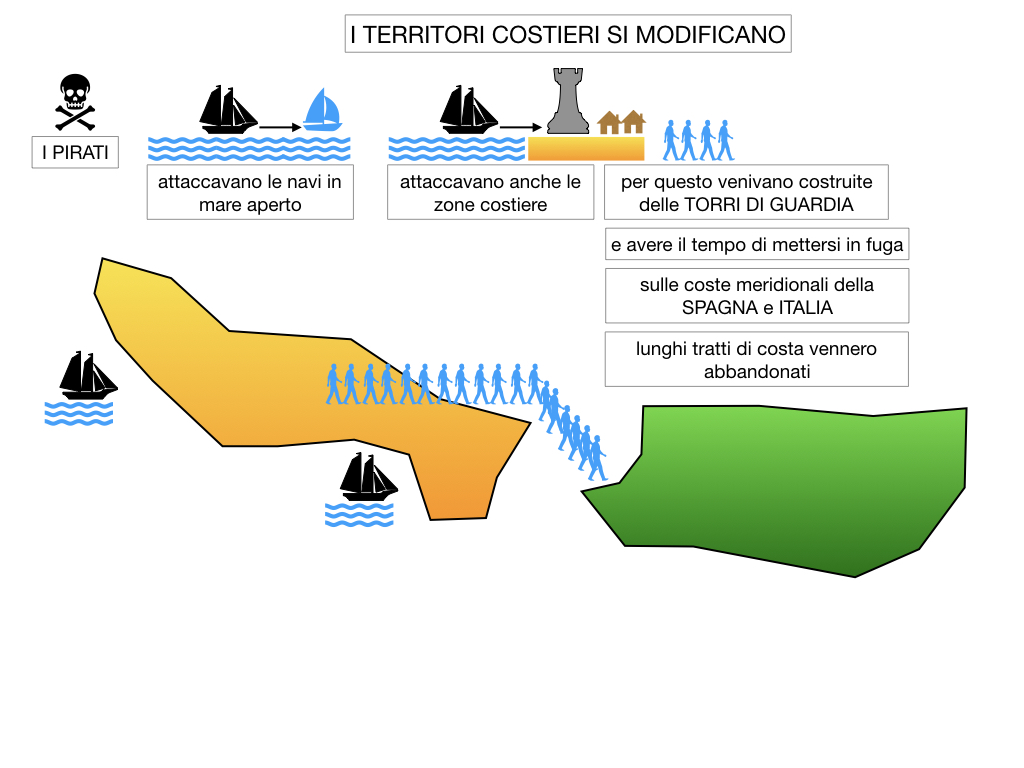 I TERRITORI COSTIERI SI MODIFICANO

I PIRATI

attaccavano le navi in mare aperto

attaccavano anche le zone costiere

per questo venivano costruite delle TORRI DI GUARDIA

e avere il tempo di mettersi in fuga

sulle coste meridionali della SPAGNA e ITALIA

lunghi tratti di costa vennero abbandonati